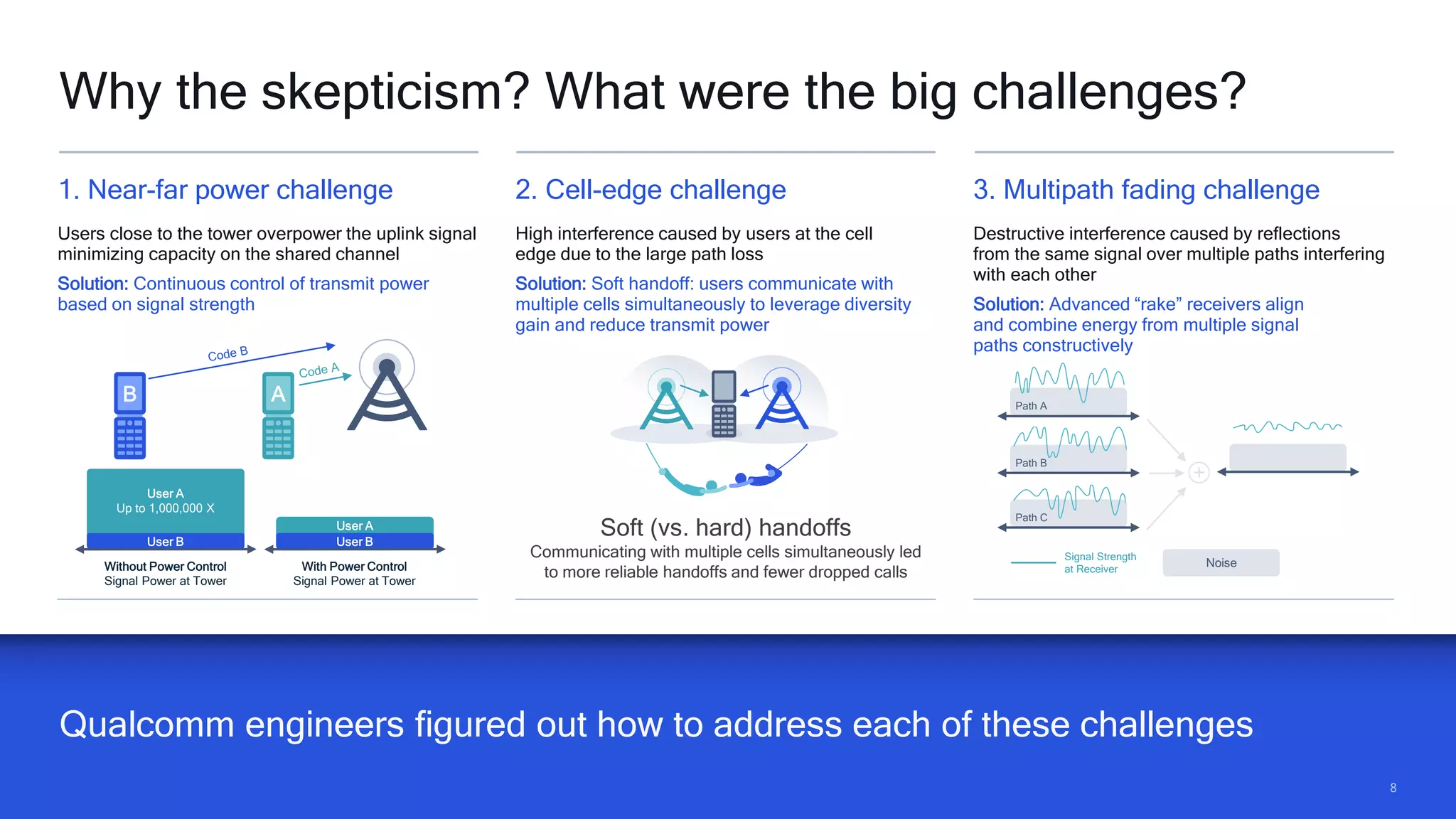 Why the skepticism? What were the big challenges?

1. Near-far power challenge

Users close to the tower overpower the uplink signal minimizing capacity on the shared channel

Solution: Continuous control of transmit power based on signal strength

Code B

Code A

B

A

User A
Up to 1,000,000 X

User B

Without Power Control
Signal Power at Tower

User A

User B

With Power Control
Signal Power at Tower

2. Cell-edge challenge

High interference caused by users at the cell edge due to the large path loss

Solution: Soft handoff: users communicate with multiple cells simultaneously to leverage diversity gain and reduce transmit power

Soft (vs. hard) handoffs

Communicating with multiple cells simultaneously led to more reliable handoffs and fewer dropped calls

3. Multipath fading challenge

Destructive interference caused by reflections from the same signal over multiple paths interfering with each other

Solution: Advanced “rake” receivers align and combine energy from multiple signal paths constructively

Path A

Path B

Path C

Signal Strength at Receiver

Noise

Qualcomm engineers figured out how to address each of these challenges

8